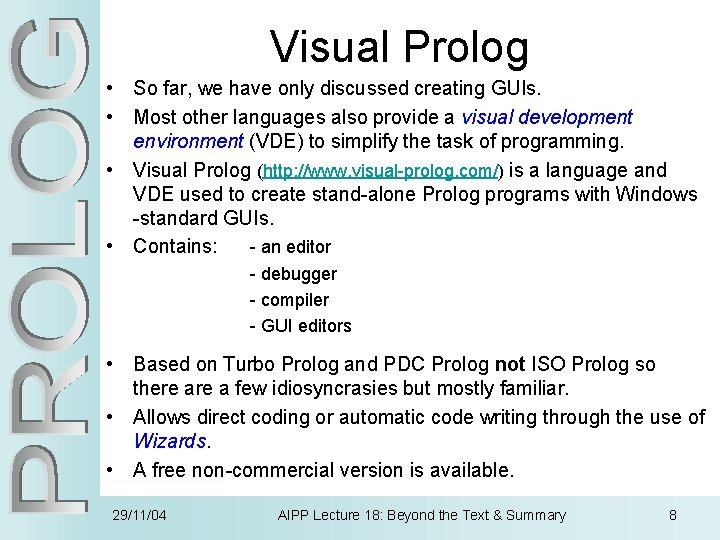 PROLOG

Visual Prolog

• So far, we have only discussed creating GUIs.

• Most other languages also provide a visual development environment (VDE) to simplify the task of programming.

• Visual Prolog (http://www.visual-prolog.com/) is a language and VDE used to create stand-alone Prolog programs with Windows -standard GUIs.

• Contains: - an editor
- debugger
- compiler
- GUI editors

• Based on Turbo Prolog and PDC Prolog not ISO Prolog so there are a few idiosyncrasies but mostly familiar.

• Allows direct coding or automatic code writing through the use of Wizards.

• A free non-commercial version is available.

29/11/04 AIPP Lecture 18: Beyond the Text & Summary 8